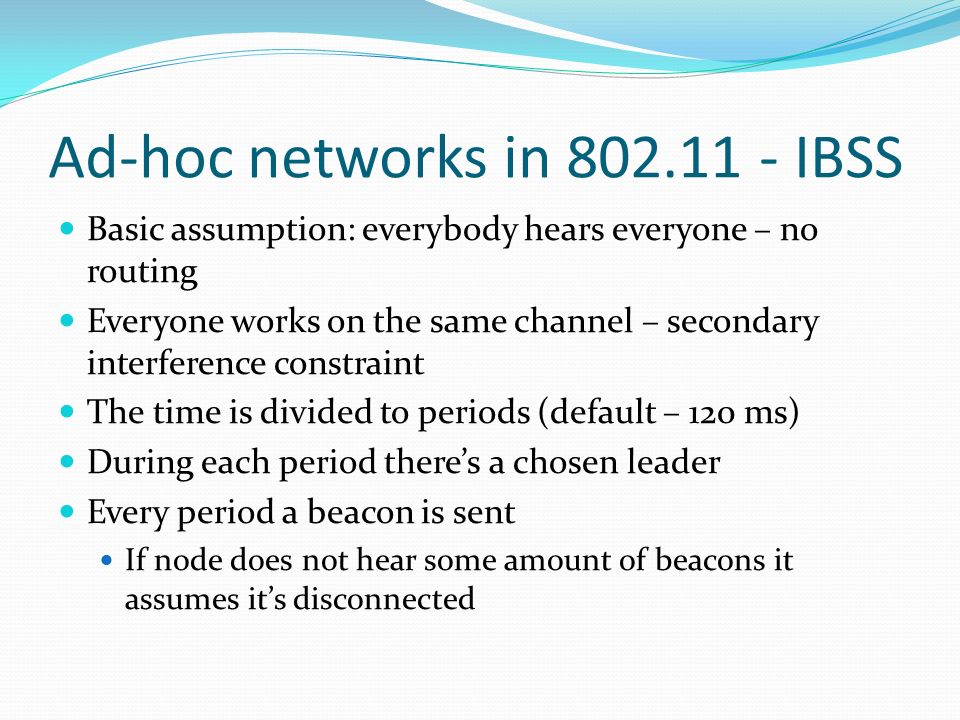 Ad-hoc networks in 802.11 - IBSS

- Basic assumption: everybody hears everyone – no routing
- Everyone works on the same channel – secondary interference constraint
- The time is divided to periods (default – 120 ms)
- During each period there's a chosen leader
- Every period a beacon is sent
  - If node does not hear some amount of beacons it assumes it's disconnected